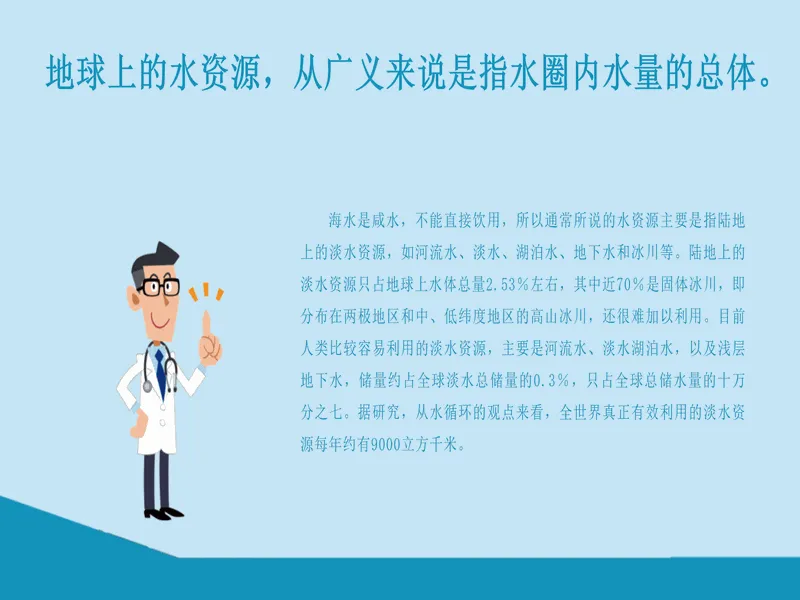 地球上的水资源，从广义来说是指水圈内水量的总体。

海水是咸水，不能直接饮用，所以通常所说的水资源主要是指陆地上的淡水资源，如河流水、淡水、湖泊水、地下水和冰川等。陆地上的淡水资源只占地球上水体总量2.53%左右，其中近70%是固体冰川，即分布在两极地区和中、低纬度地区的高山冰川，还很难加以利用。目前人类比较容易利用的淡水资源，主要是河流水、淡水湖泊水，以及浅层地下水，储量约占全球淡水总储量的0.3%，只占全球总储水量的十万分之七。据研究，从水循环的观点来看，全世界真正有效利用的淡水资源每年约有9000立方千米。